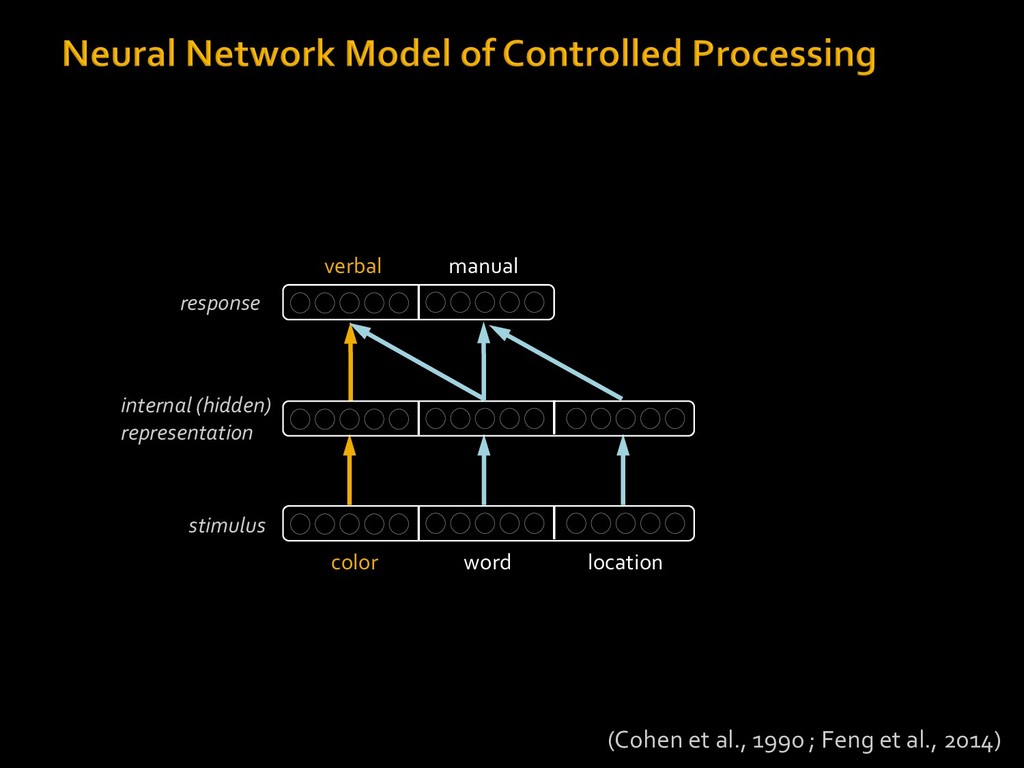 Neural Network Model of Controlled Processing

verbal manual

response

internal (hidden) representation

stimulus

color word location

(Cohen et al., 1990 ; Feng et al., 2014)